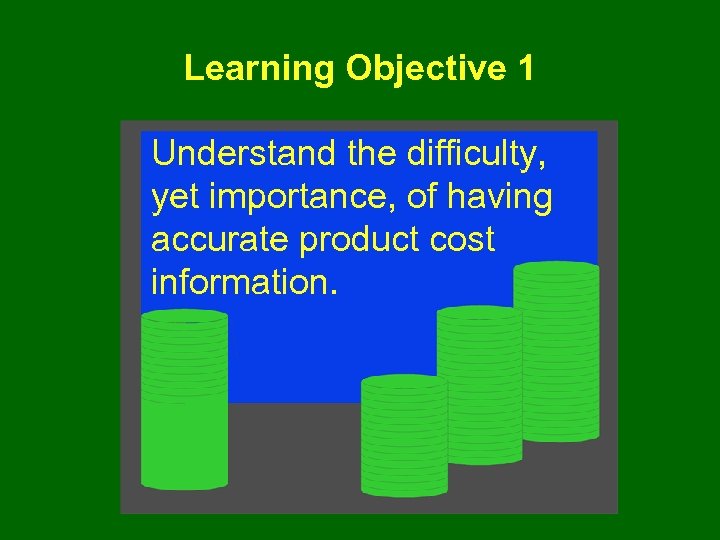 Learning Objective 1

Understand the difficulty, yet importance, of having accurate product cost information.